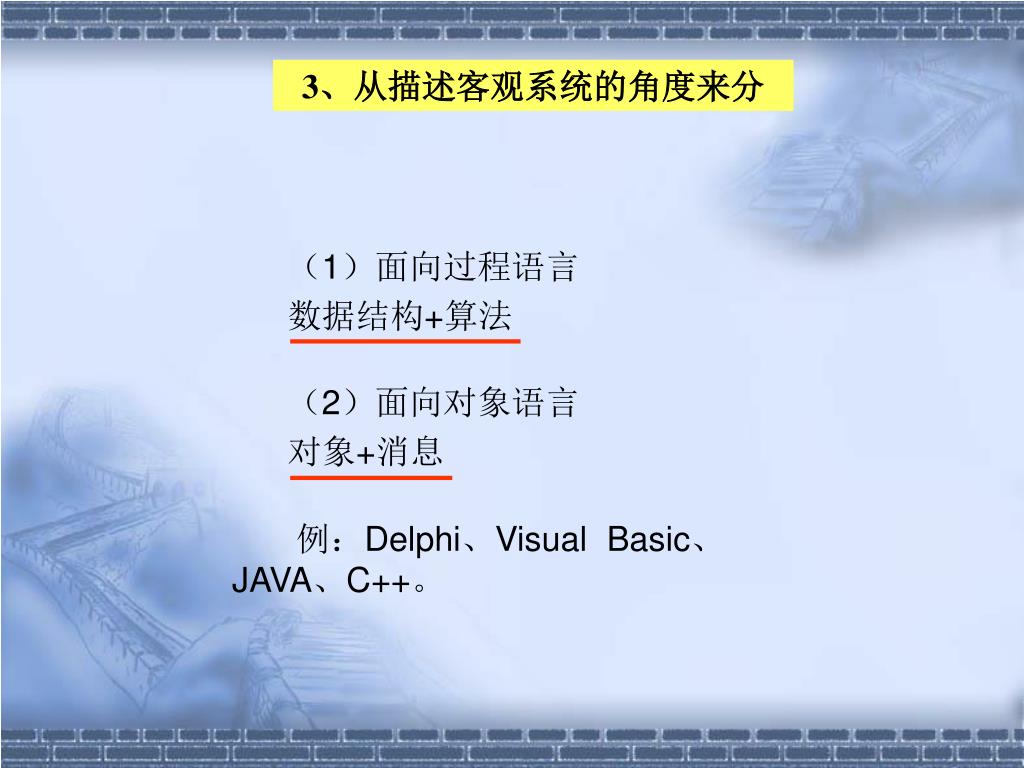 3、从描述客观系统的角度来分

（1）面向过程语言
数据结构+算法

（2）面向对象语言
对象+消息

例：Delphi、Visual Basic、JAVA、C++。